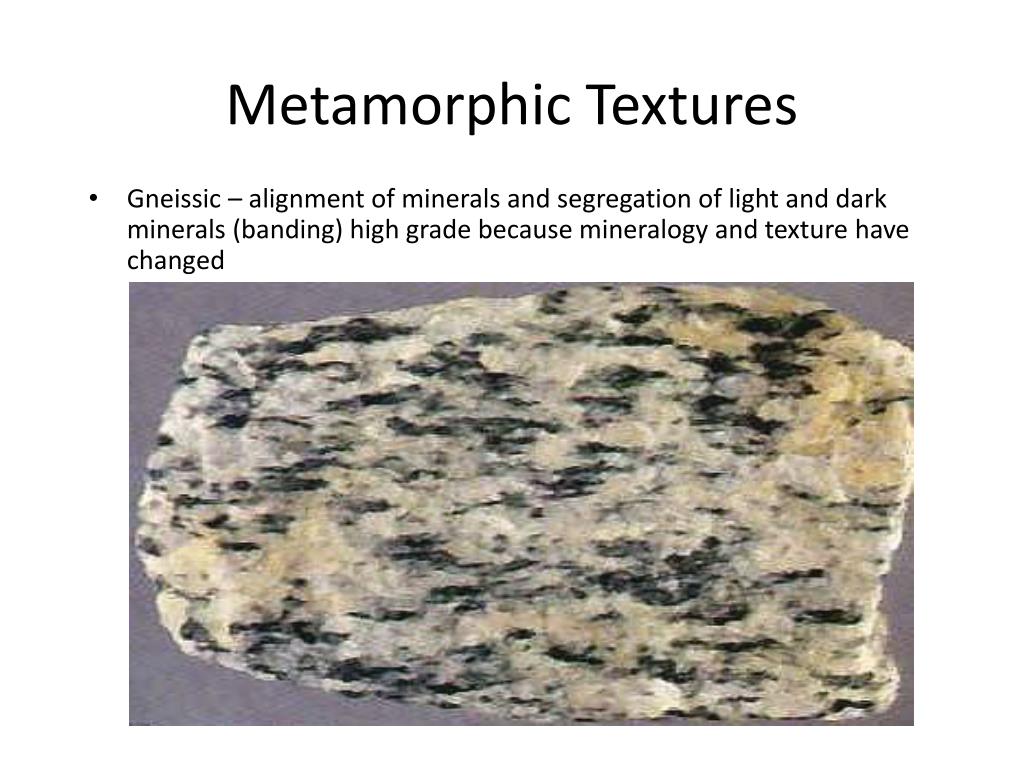 Metamorphic Textures

• Gneissic – alignment of minerals and segregation of light and dark minerals (banding) high grade because mineralogy and texture have changed